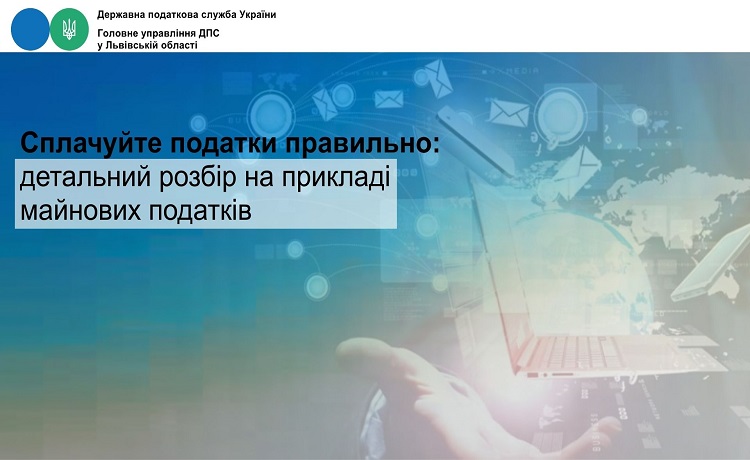 Державна податкова служба України

Головне управління ДПС у Львівській області

Сплачуйте податки правильно: детальний розбір на прикладі майнових податків